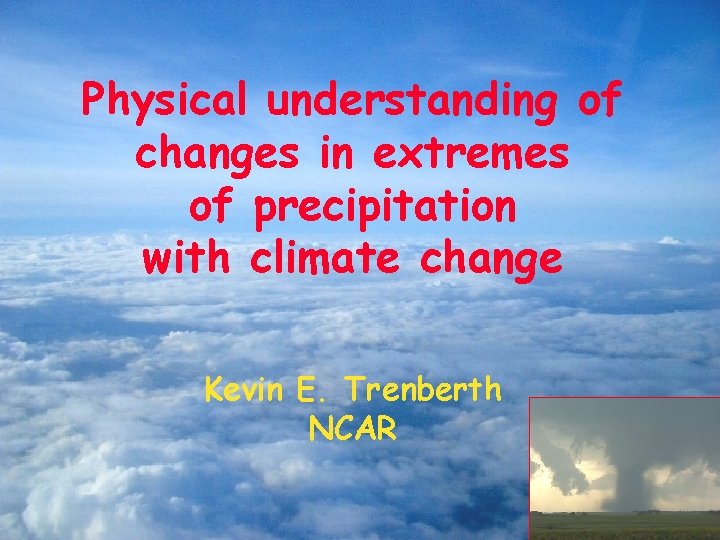 Physical understanding of changes in extremes of precipitation with climate change

Kevin E. Trenberth
NCAR